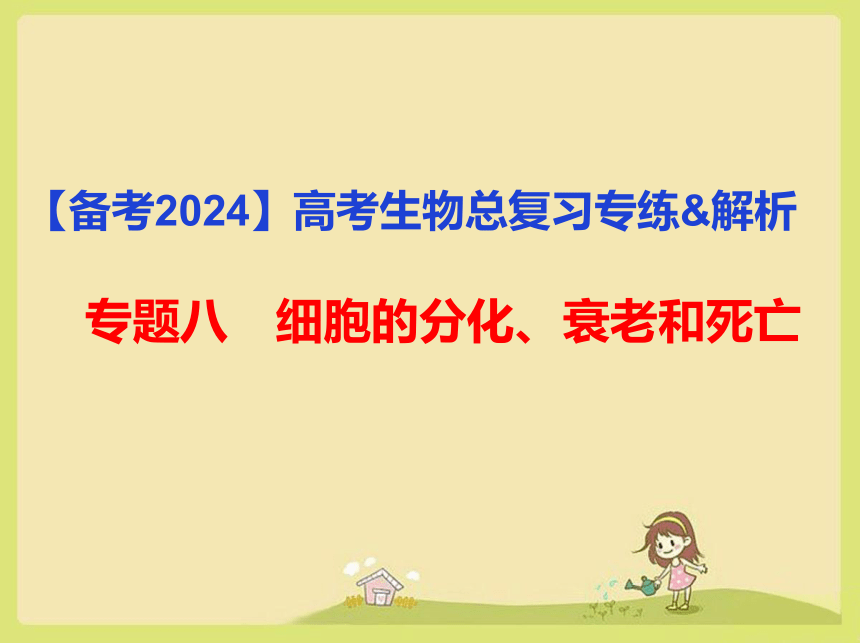 【备考2024】高考生物总复习专练&解析

专题八　细胞的分化、衰老和死亡